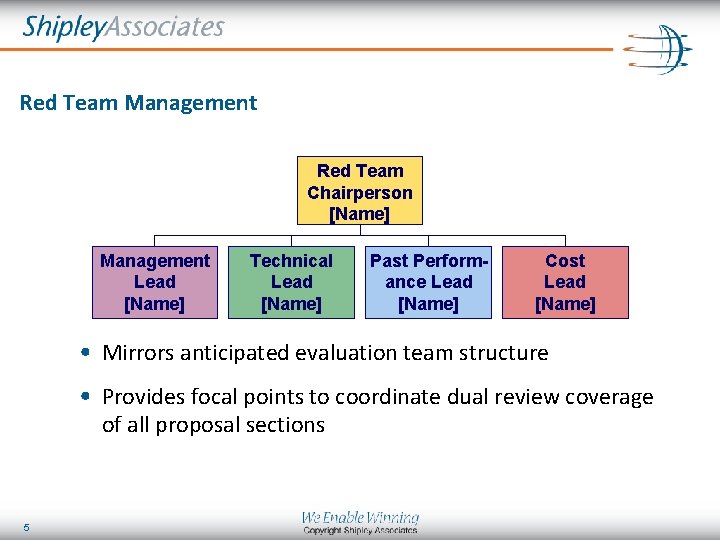 ShipleyAssociates

Red Team Management

Red Team Chairperson [Name]

Management Lead [Name]

Technical Lead [Name]

Past Performance Lead [Name]

Cost Lead [Name]

• Mirrors anticipated evaluation team structure

• Provides focal points to coordinate dual review coverage of all proposal sections

5

We Enable Winning
Copyright Shipley Associates